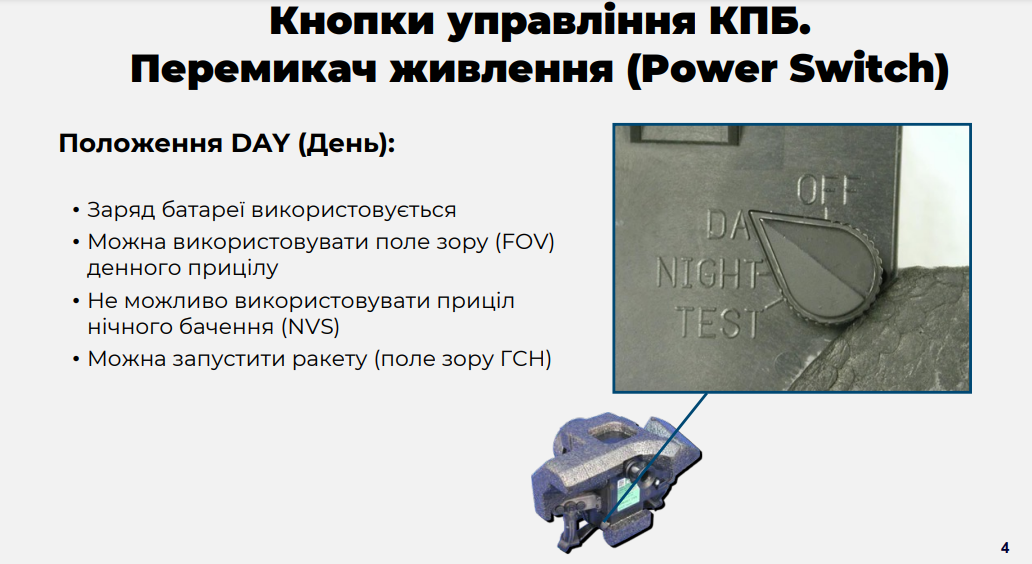 Кнопки управління КПБ.
Перемикач живлення (Power Switch)

Положення DAY (День):

• Заряд батареї використовується
• Можна використовувати поле зору (FOV) денного прицілу
• Не можливо використовувати приціл нічного бачення (NVS)
• Можна запустити ракету (поле зору ГСН)

OFF
DA
NIGHT
TEST

4